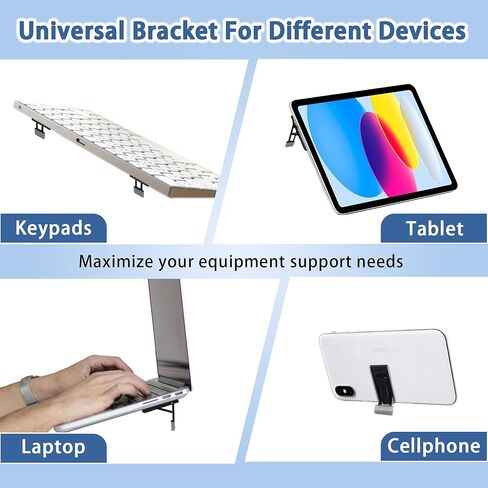 Universal Bracket For Different Devices

Keypads

Tablet

Maximize your equipment support needs

Laptop

Cellphone